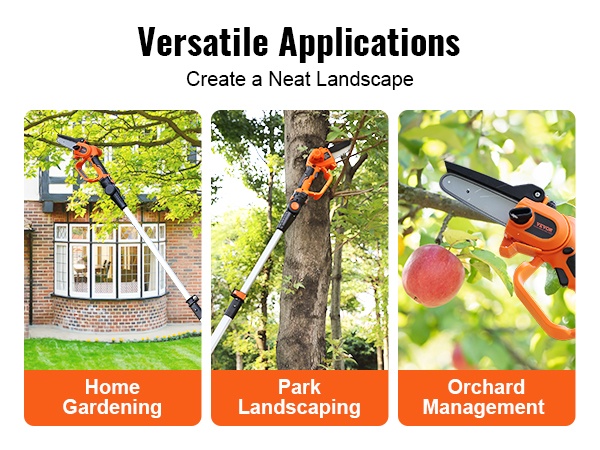 Versatile Applications

Create a Neat Landscape

VEVOR

Home Gardening

Park Landscaping

Orchard Management